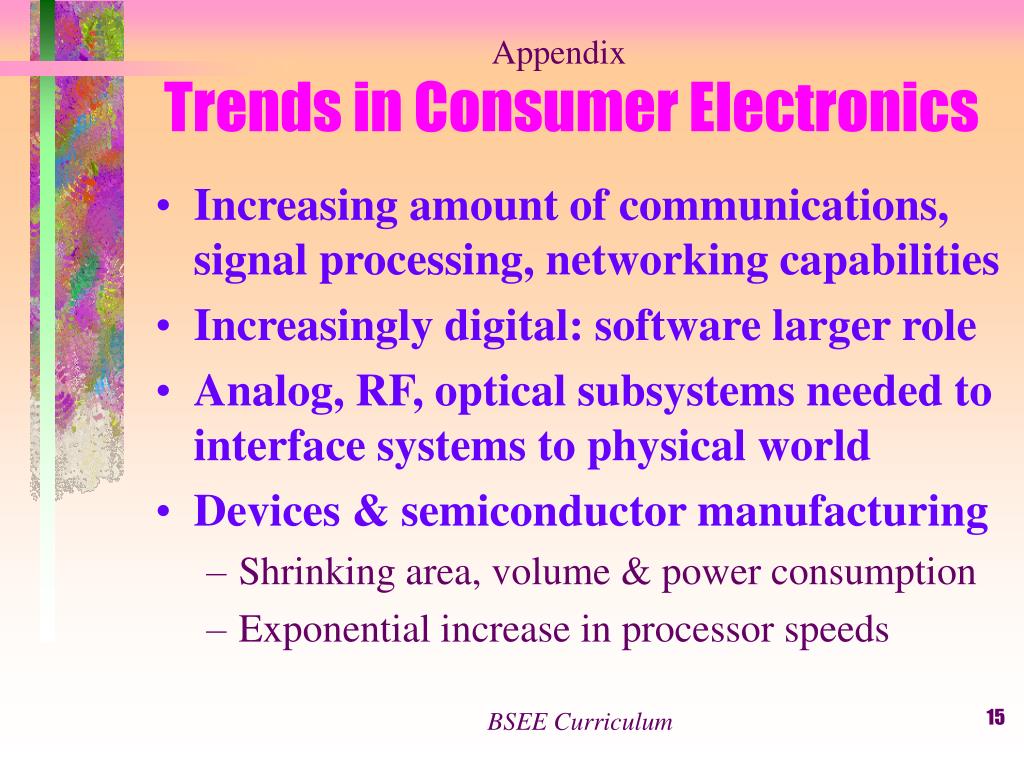 Appendix
Trends in Consumer Electronics

• Increasing amount of communications, signal processing, networking capabilities
• Increasingly digital: software larger role
• Analog, RF, optical subsystems needed to interface systems to physical world
• Devices & semiconductor manufacturing
– Shrinking area, volume & power consumption
– Exponential increase in processor speeds

BSEE Curriculum

15